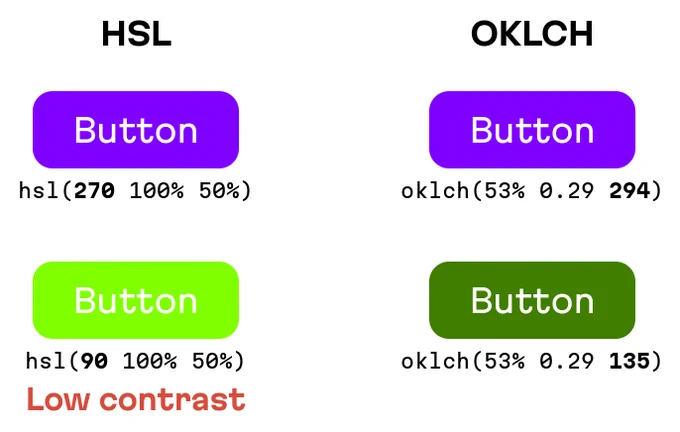 HSL

Button

hsl(270 100% 50%)

Button

hsl(90 100% 50%)

Low contrast

OKLCH

Button

oklch(53% 0.29 294)

Button

oklch(53% 0.29 135)